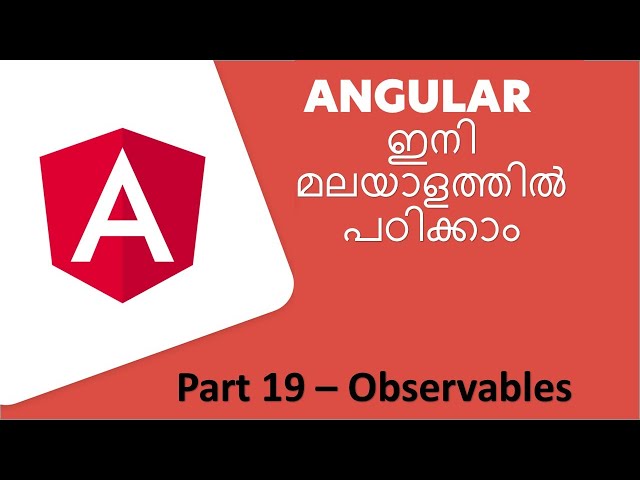 A

ANGULAR
ഇനി
മലയാളത്തിൽ
പഠിക്കാം

Part 19 – Observables